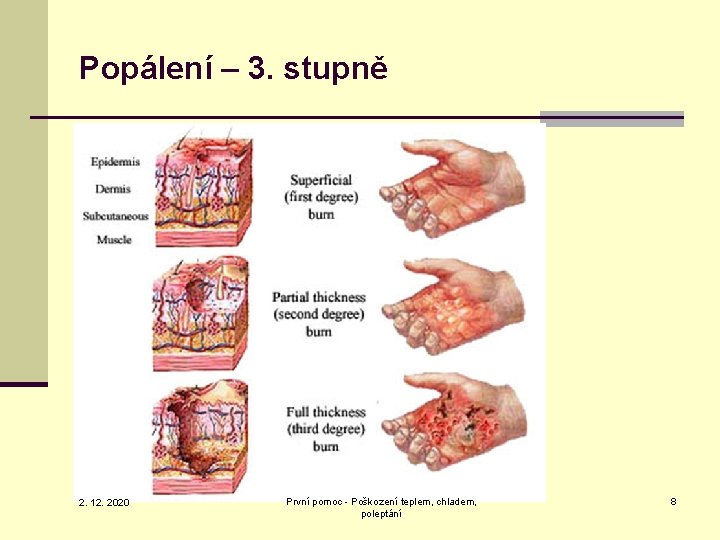 Popálení – 3. stupně

Epidermis
Dermis
Subcutaneous
Muscle

Superficial (first degree) burn

Partial thickness (second degree) burn

Full thickness (third degree) burn

2. 12. 2020

První pomoc - Poškození teplem, chladem, poleptání

8